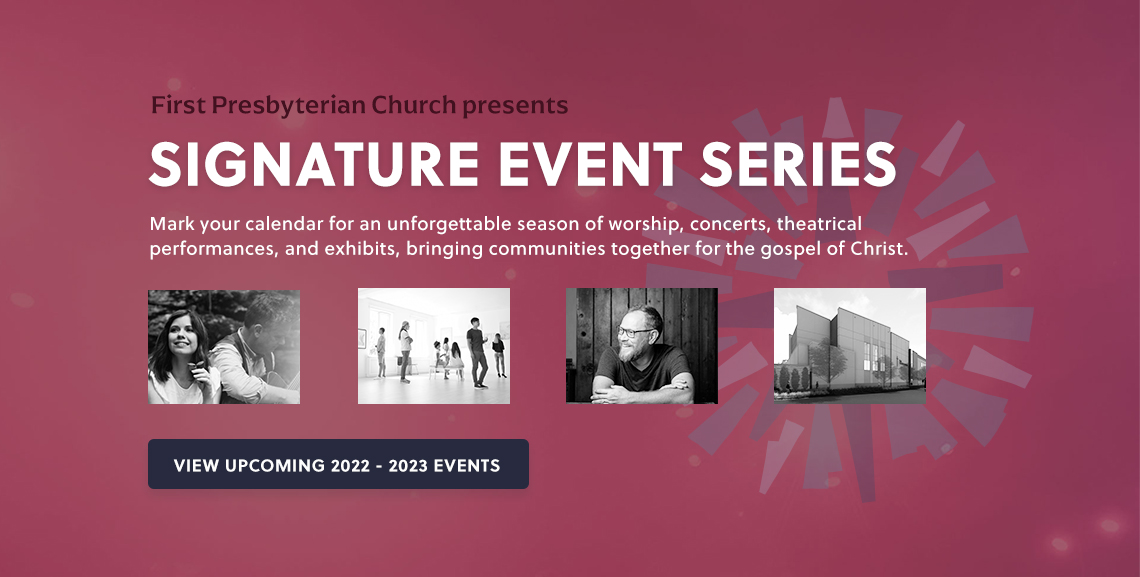 First Presbyterian Church presents

SIGNATURE EVENT SERIES

Mark your calendar for an unforgettable season of worship, concerts, theatrical performances, and exhibits, bringing communities together for the gospel of Christ.

VIEW UPCOMING 2022 - 2023 EVENTS